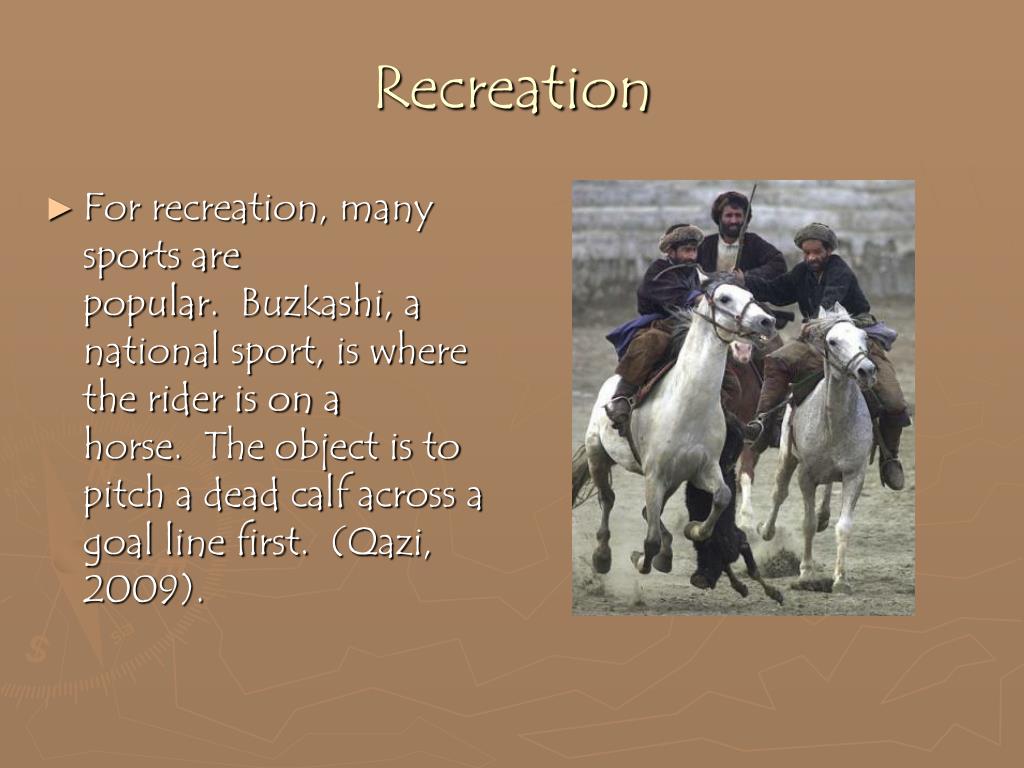 Recreation

► For recreation, many sports are popular. Buzkashi, a national sport, is where the rider is on a horse. The object is to pitch a dead calf across a goal line first. (Qazi, 2009).